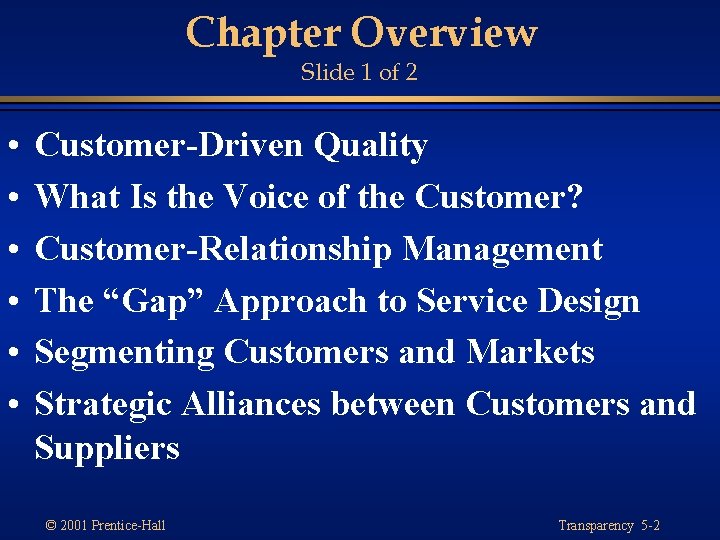 Chapter Overview
Slide 1 of 2

• Customer-Driven Quality
• What Is the Voice of the Customer?
• Customer-Relationship Management
• The "Gap" Approach to Service Design
• Segmenting Customers and Markets
• Strategic Alliances between Customers and Suppliers

© 2001 Prentice-Hall

Transparency 5-2